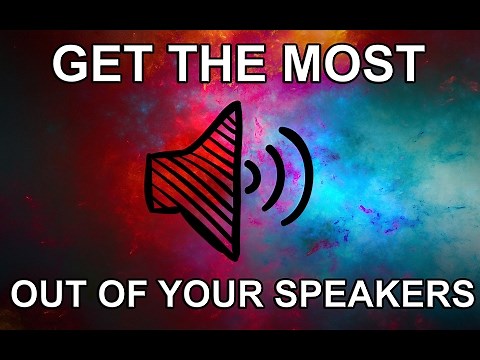 GET THE MOST

OUT OF YOUR SPEAKERS